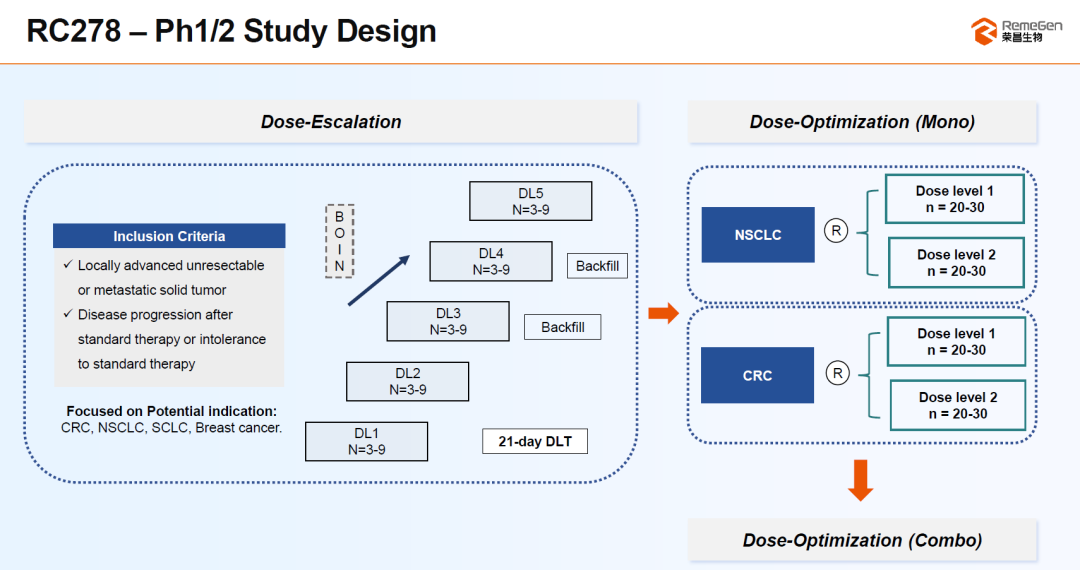 RC278 – Ph1/2 Study Design

RemeGen 荣昌生物

Dose-Escalation

Inclusion Criteria

✓ Locally advanced unresectable or metastatic solid tumor

✓ Disease progression after standard therapy or intolerance to standard therapy

Focused on Potential indication:
CRC, NSCLC, SCLC, Breast cancer.

B
O
I
N

DL5
N=3-9

DL4
N=3-9

Backfill

DL3
N=3-9

Backfill

DL2
N=3-9

DL1
N=3-9

21-day DLT

Dose-Optimization (Mono)

NSCLC

R

Dose level 1
n = 20-30

Dose level 2
n = 20-30

CRC

R

Dose level 1
n = 20-30

Dose level 2
n = 20-30

Dose-Optimization (Combo)